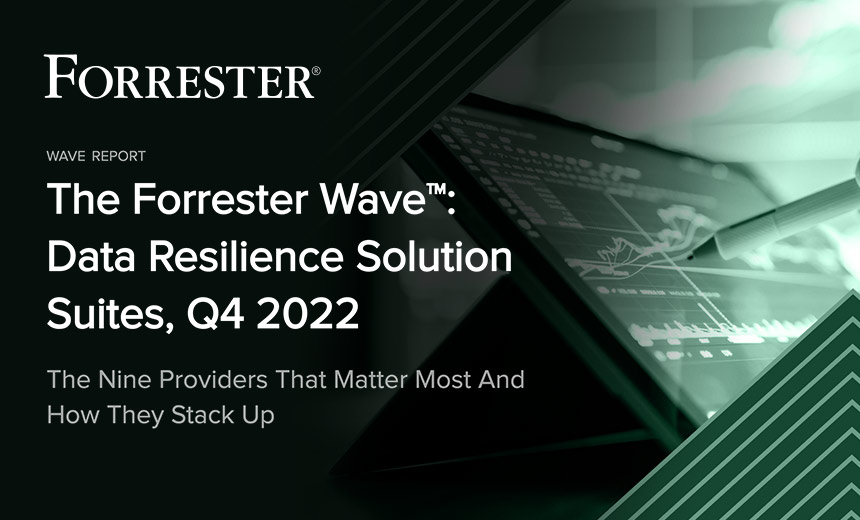 FORRESTER®

WAVE REPORT

The Forrester Wave™: Data Resilience Solution Suites, Q4 2022

The Nine Providers That Matter Most And How They Stack Up